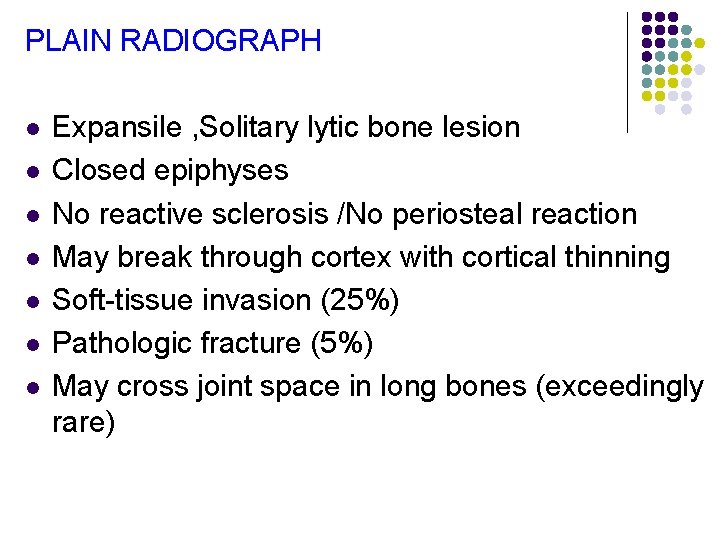 PLAIN RADIOGRAPH

• Expansile ,Solitary lytic bone lesion
• Closed epiphyses
• No reactive sclerosis /No periosteal reaction
• May break through cortex with cortical thinning
• Soft-tissue invasion (25%)
• Pathologic fracture (5%)
• May cross joint space in long bones (exceedingly rare)